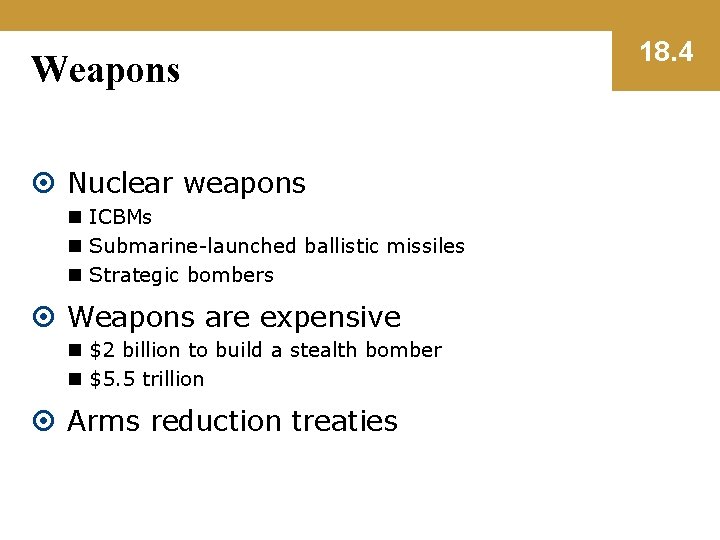 Weapons

18.4

Nuclear weapons
ICBMs
Submarine-launched ballistic missiles
Strategic bombers

Weapons are expensive
\$2 billion to build a stealth bomber
\$5.5 trillion

Arms reduction treaties